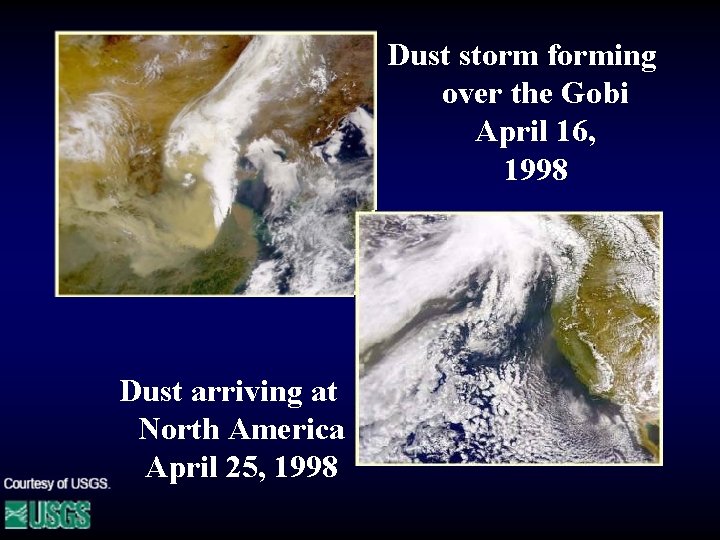 Dust storm forming over the Gobi April 16, 1998

Dust arriving at North America April 25, 1998

Courtesy of USGS.

USGS